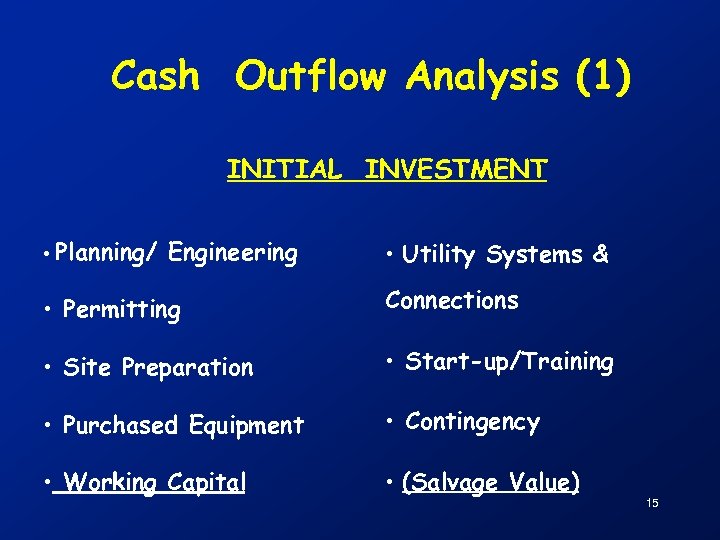 Cash Outflow Analysis (1)

INITIAL INVESTMENT

• Planning/ Engineering

• Permitting

• Site Preparation

• Purchased Equipment

• Working Capital

• Utility Systems & Connections

• Start-up/Training

• Contingency

• (Salvage Value)

15